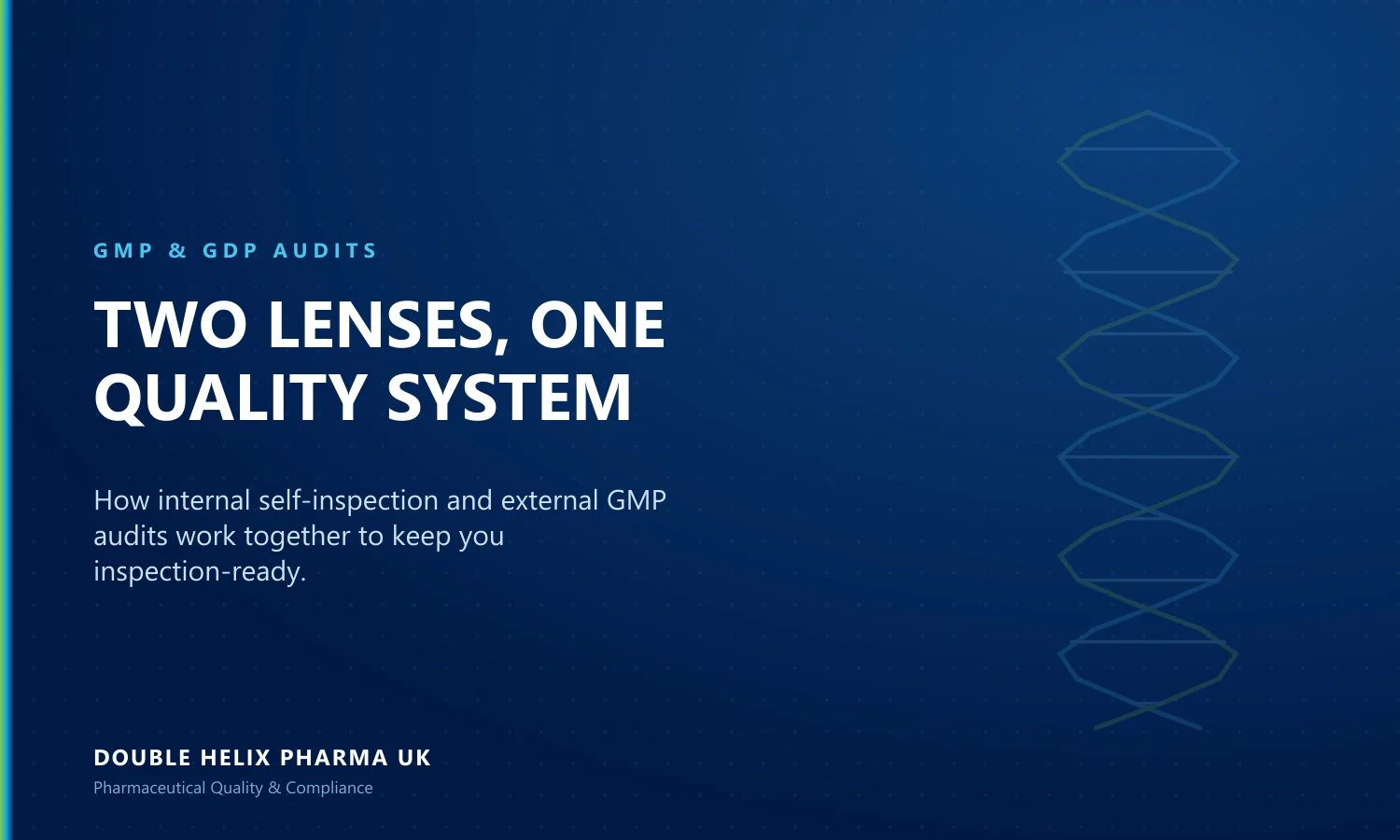 GMP & GDP AUDITS

TWO LENSES, ONE QUALITY SYSTEM

How internal self-inspection and external GMP audits work together to keep you inspection-ready.

DOUBLE HELIX PHARMA UK

Pharmaceutical Quality & Compliance